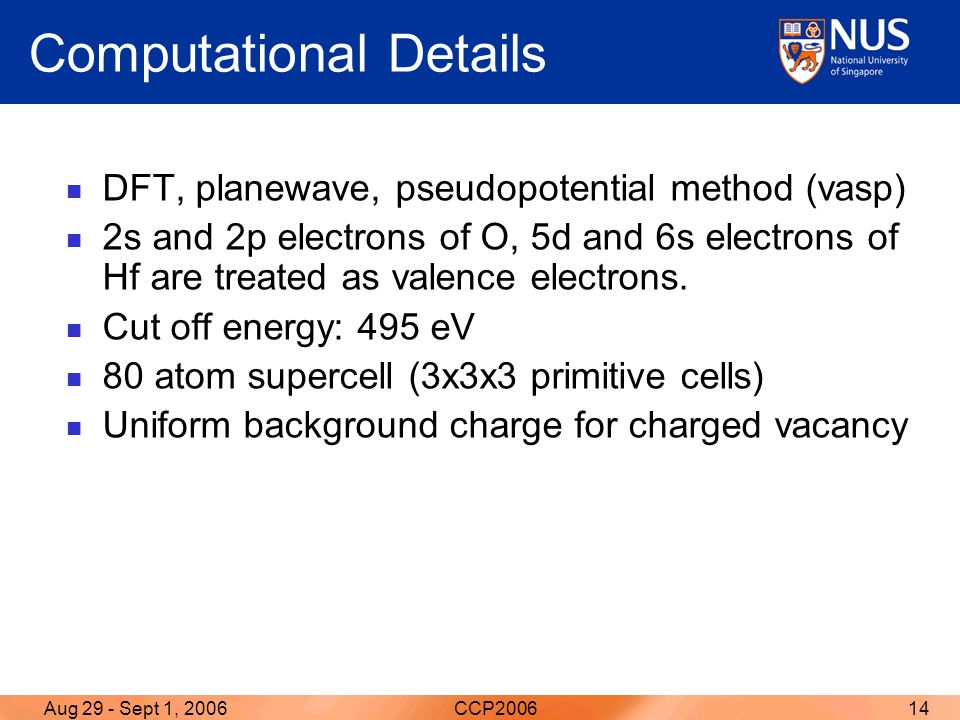 Computational Details

NUS
National University of Singapore

- DFT, planewave, pseudopotential method (vasp)
- 2s and 2p electrons of O, 5d and 6s electrons of Hf are treated as valence electrons.
- Cut off energy: 495 eV
- 80 atom supercell (3x3x3 primitive cells)
- Uniform background charge for charged vacancy

Aug 29 - Sept 1, 2006 CCP2006 14